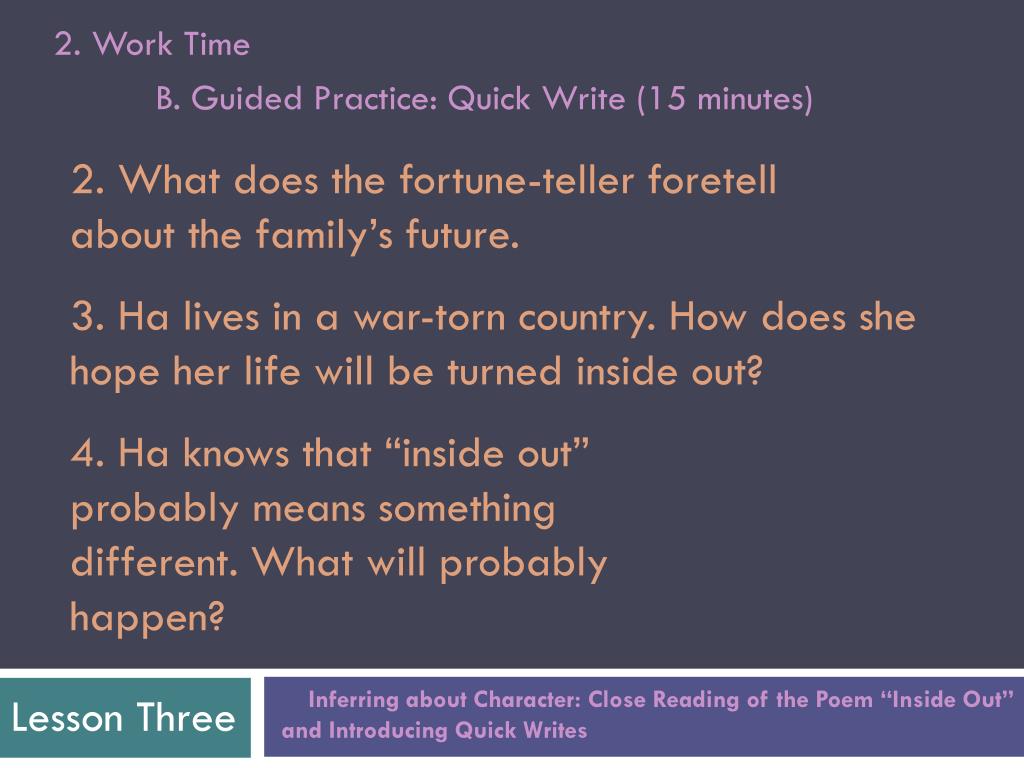 2. Work Time

B. Guided Practice: Quick Write (15 minutes)

2. What does the fortune-teller foretell about the family’s future.

3. Ha lives in a war-torn country. How does she hope her life will be turned inside out?

4. Ha knows that “inside out” probably means something different. What will probably happen?

Lesson Three

Inferring about Character: Close Reading of the Poem “Inside Out” and Introducing Quick Writes